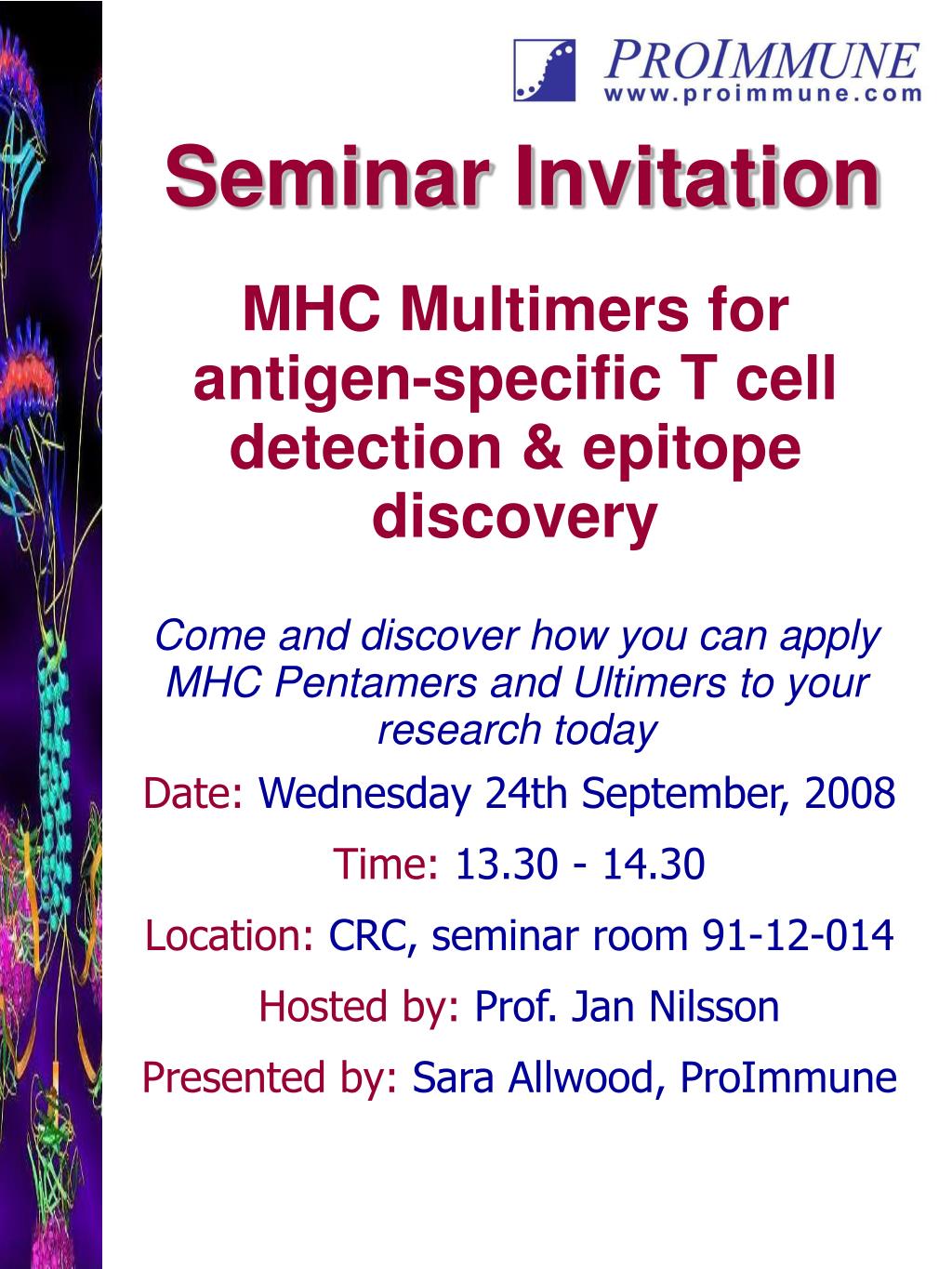 PROIMMUNE
www.proimmune.com

Seminar Invitation

MHC Multimers for antigen-specific T cell detection & epitope discovery

Come and discover how you can apply MHC Pentamers and Ultimers to your research today

Date: Wednesday 24th September, 2008

Time: 13.30 - 14.30

Location: CRC, seminar room 91-12-014

Hosted by: Prof. Jan Nilsson

Presented by: Sara Allwood, ProImmune